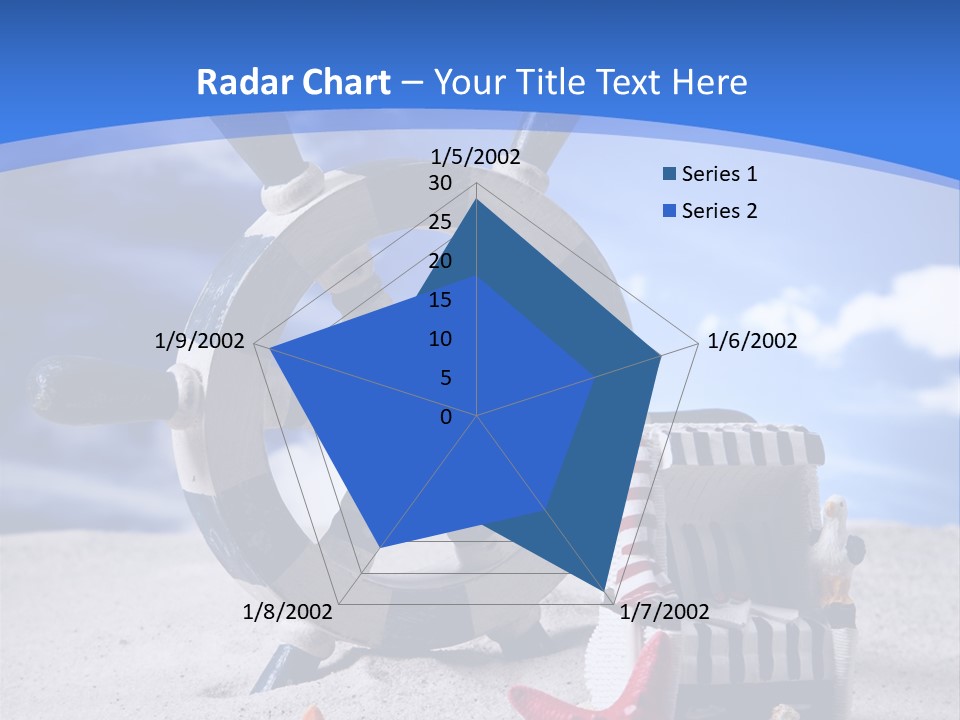 Radar Chart – Your Title Text Here

1/5/2002
30
25
20
15
10
5
0
1/6/2002
1/7/2002
1/8/2002
1/9/2002

Series 1
Series 2